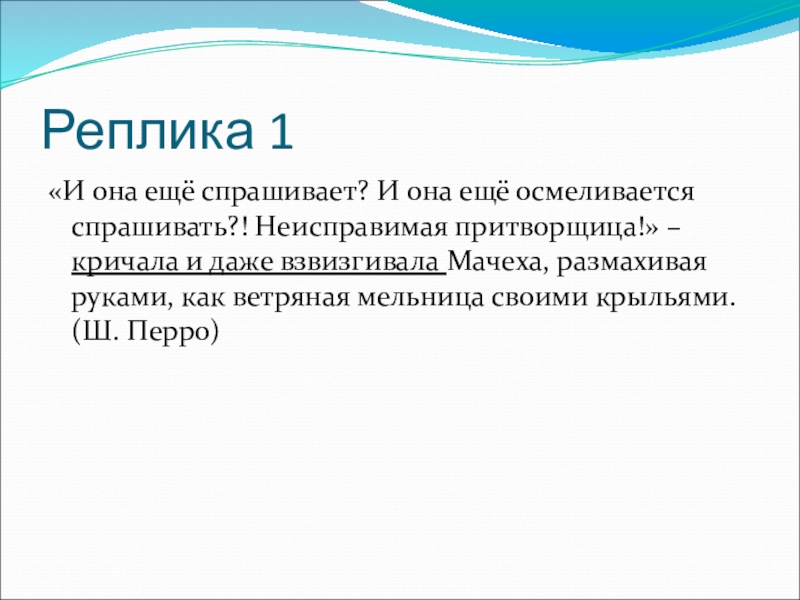 Реплика 1

«И она ещё спрашивает? И она ещё осмеливается спрашивать?! Неисправимая притворщица!» – кричала и даже взвизгивала Мачеха, размахивая руками, как ветряная мельница своими крыльями. (Ш. Перро)